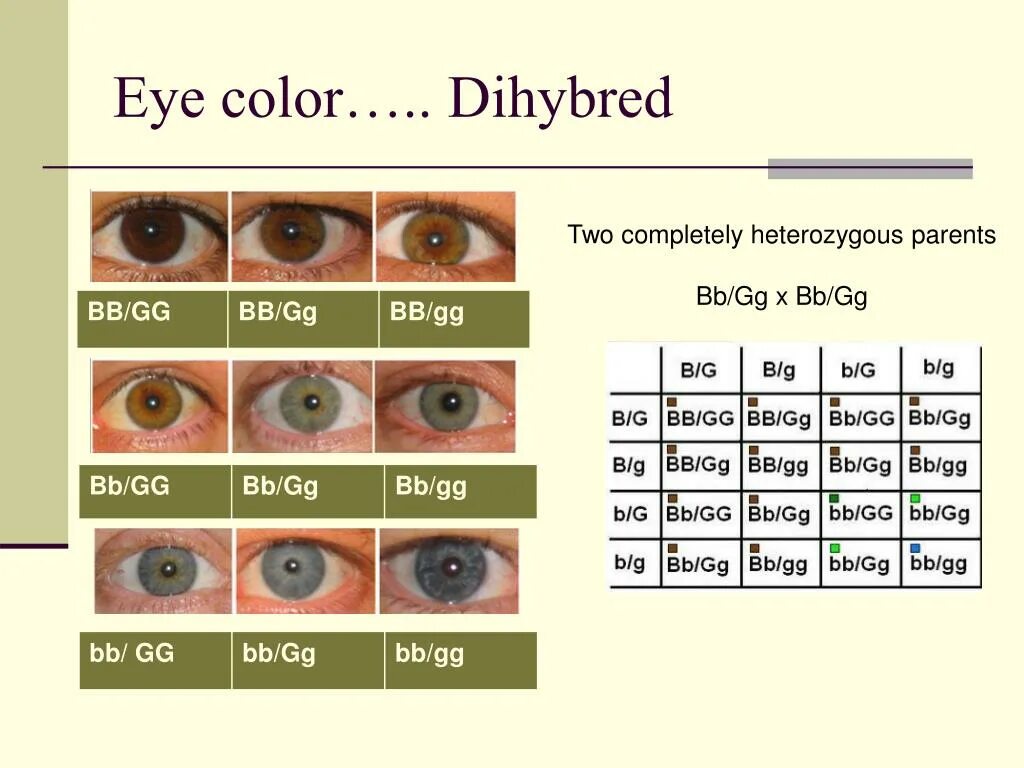 Eye color….. Dihybred

| BB/GG | BB/Gg | BB/gg |
|---|---|---|

| Bb/GG | Bb/Gg | Bb/gg |
|---|---|---|

| bb/ GG | bb/Gg | bb/gg |
|---|---|---|

Two completely heterozygous parents

Bb/Gg x Bb/Gg

| | B/G | B/g | b/G | b/g |
|---|---|---|---|---|
| B/G | BB/GG | BB/Gg | Bb/GG | Bb/Gg |
| B/g | BB/Gg | BB/gg | Bb/Gg | Bb/gg |
| b/G | Bb/GG | Bb/Gg | bb/GG | bb/Gg |
| b/g | Bb/Gg | Bb/gg | bb/Gg | bb/gg |